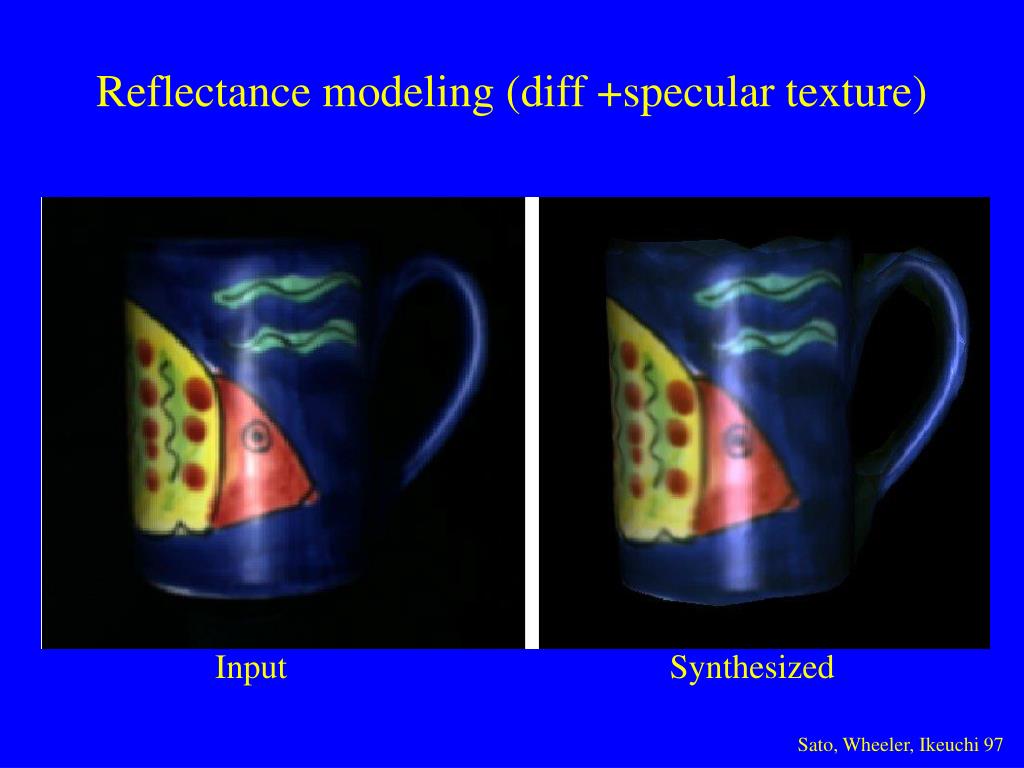 Reflectance modeling (diff +specular texture)

Input

Synthesized

Sato, Wheeler, Ikeuchi 97